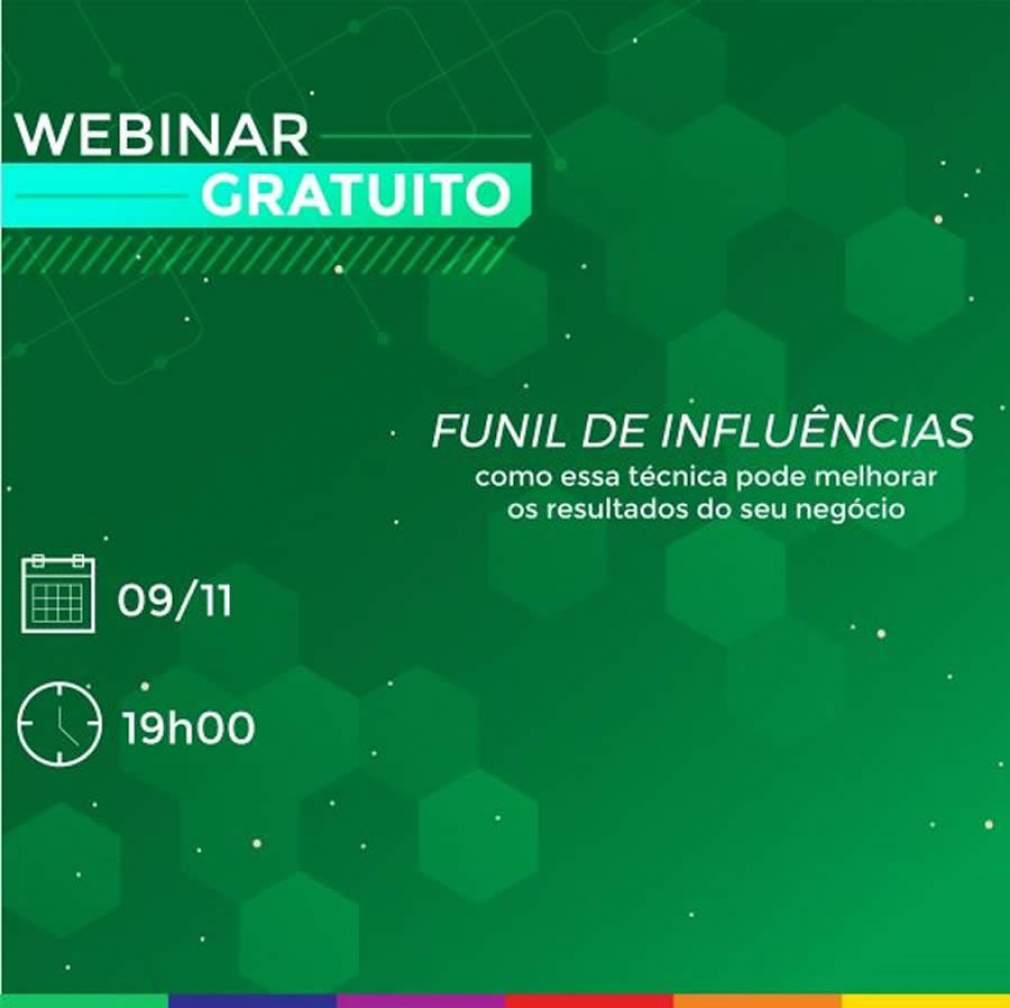 WEBINAR
GRATUITO

FUNIL DE INFLUÊNCIAS
como essa técnica pode melhorar os resultados do seu negócio

09/11

19h00